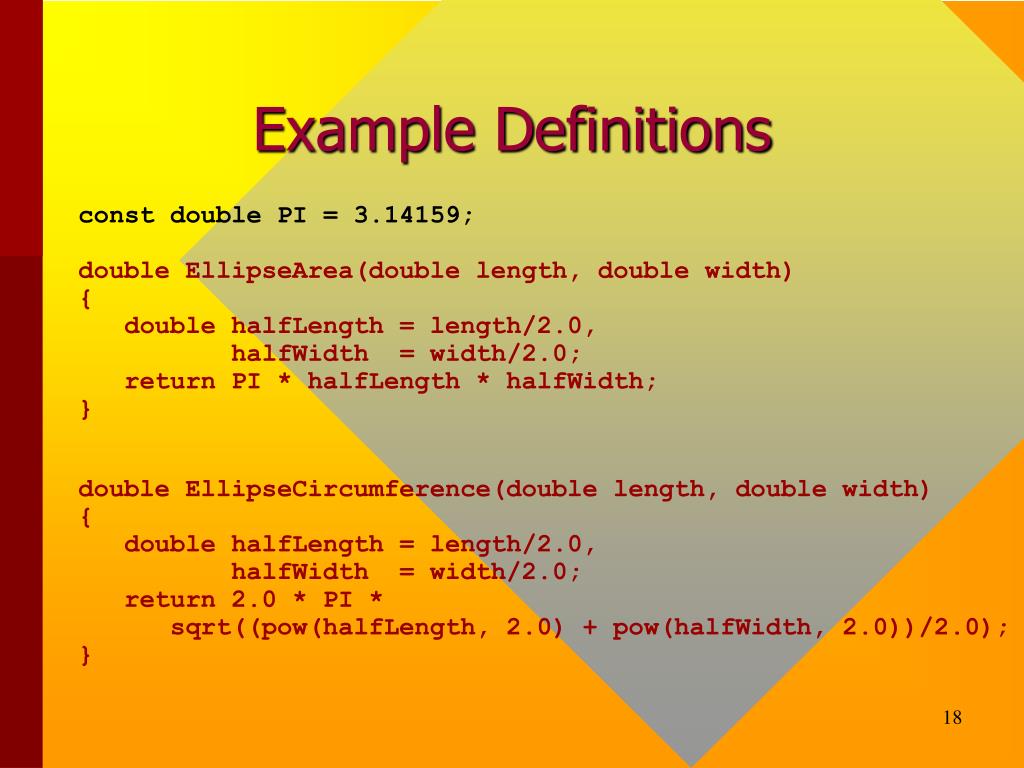 Example Definitions

const double PI = 3.14159;

double EllipseArea(double length, double width)
{
   double halfLength = length/2.0,
          halfWidth  = width/2.0;
   return PI * halfLength * halfWidth;
}

double EllipseCircumference(double length, double width)
{
   double halfLength = length/2.0,
          halfWidth  = width/2.0;
   return 2.0 * PI *
      sqrt((pow(halfLength, 2.0) + pow(halfWidth, 2.0))/2.0);
}

18